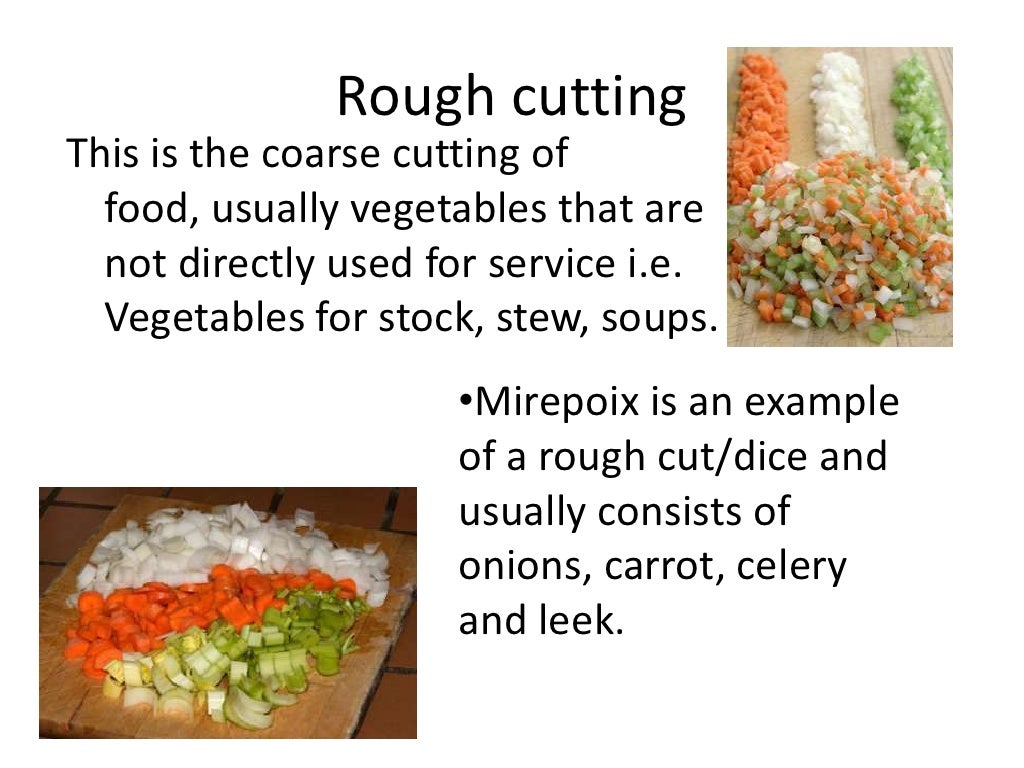 Rough cutting

This is the coarse cutting of food, usually vegetables that are not directly used for service i.e. Vegetables for stock, stew, soups.

•Mirepoix is an example of a rough cut/dice and usually consists of onions, carrot, celery and leek.